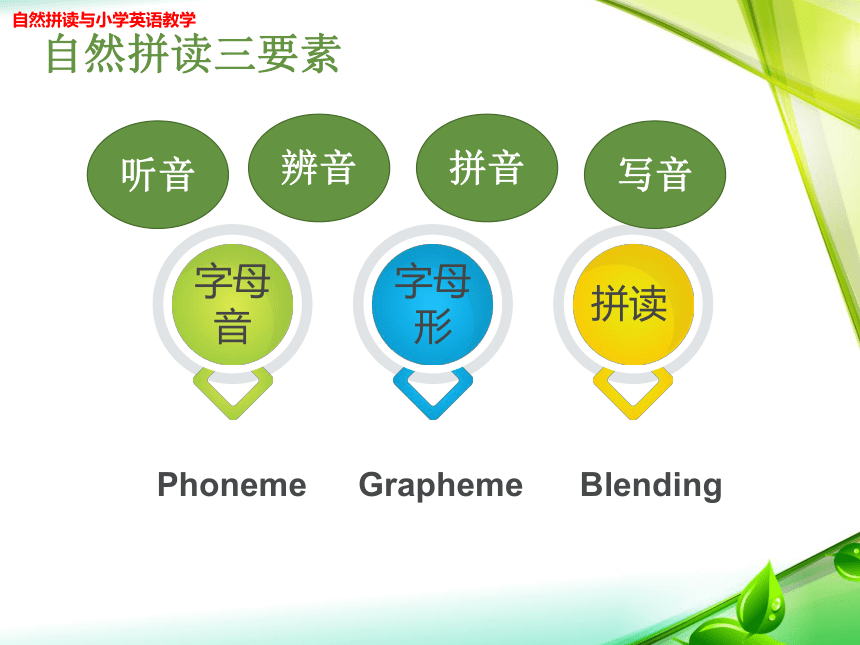 自然拼读与小学英语教学

自然拼读三要素

听音
辨音
拼音
写音

字母音
字母形
拼读

Phoneme
Grapheme
Blending